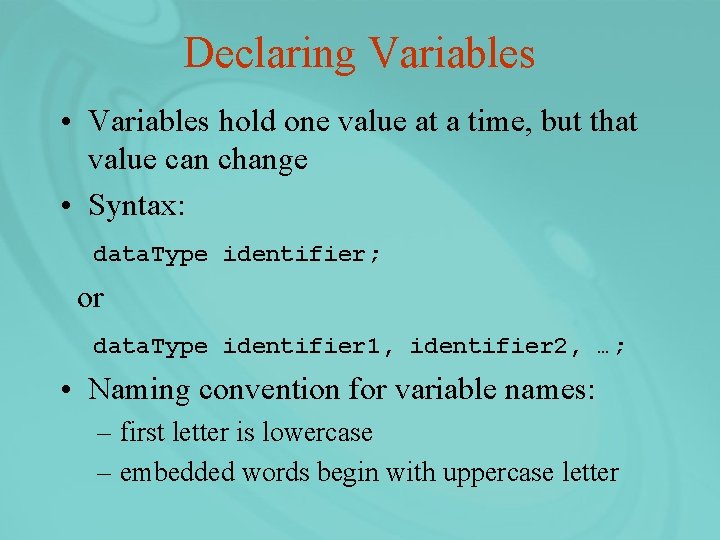 Declaring Variables

• Variables hold one value at a time, but that value can change

• Syntax:

dataType identifier;

or

dataType identifier1, identifier2, …;

• Naming convention for variable names:

– first letter is lowercase

– embedded words begin with uppercase letter